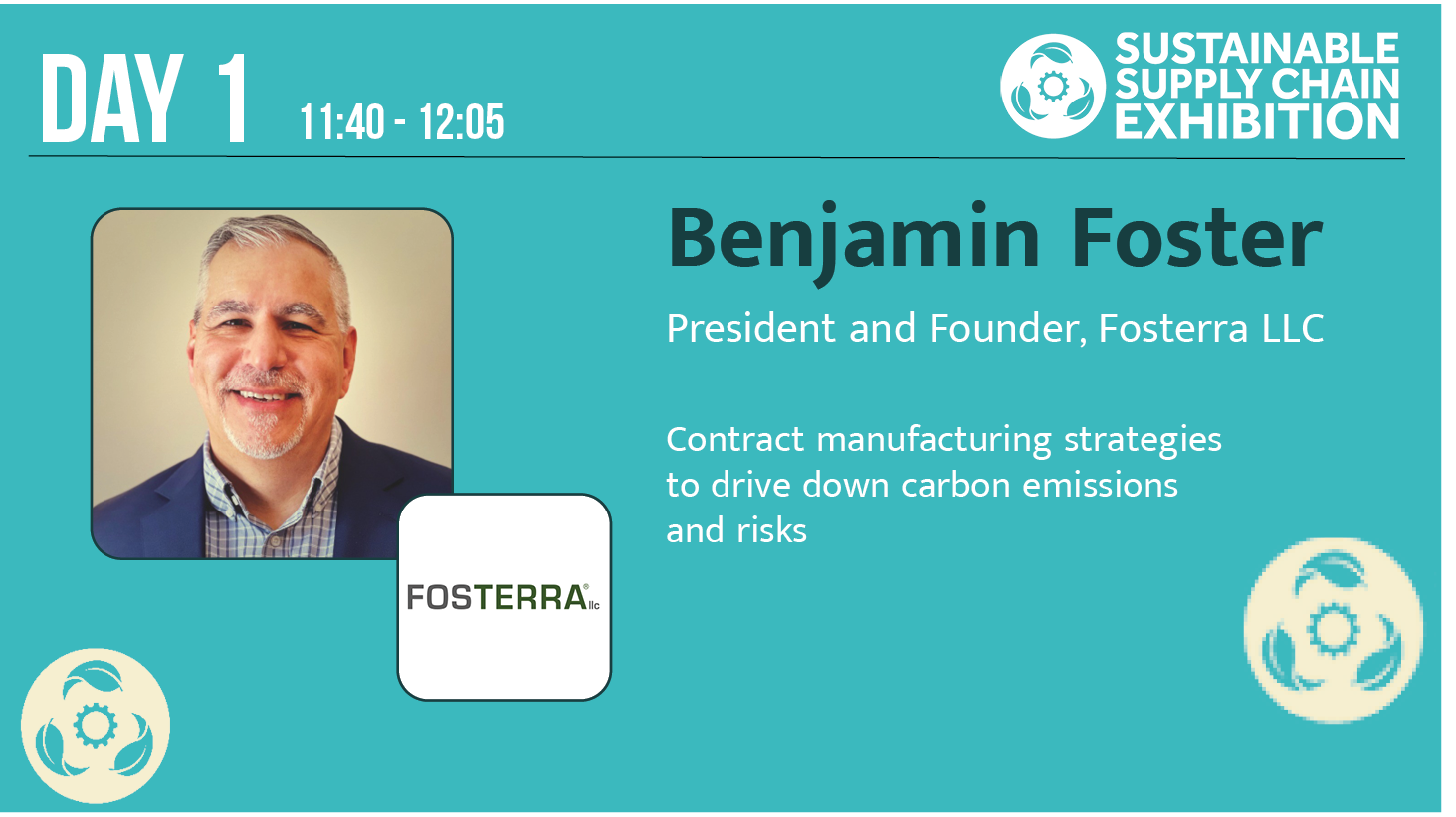 DAY 1 11:40 - 12:05

SUSTAINABLE SUPPLY CHAIN EXHIBITION

Benjamin Foster

President and Founder, Fosterra LLC

Contract manufacturing strategies to drive down carbon emissions and risks

FOSTERRA® llc